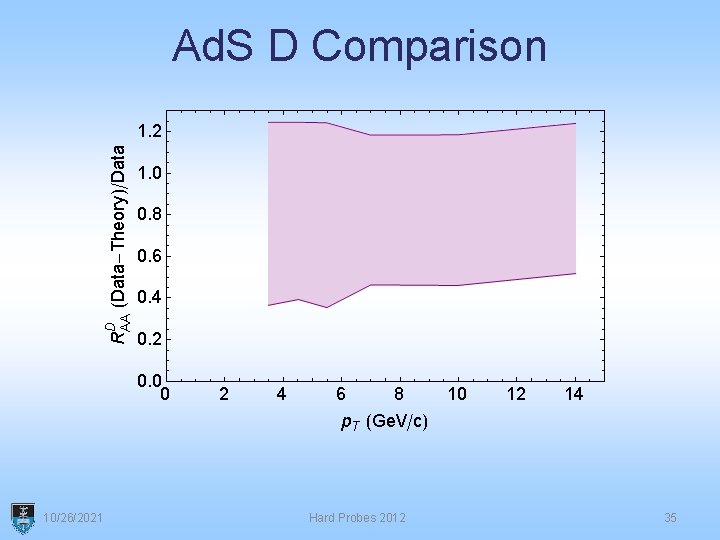 AdS D Comparison

$R_{AA}^{D}$ (Data−Theory)/Data

1.2
1.0
0.8
0.6
0.4
0.2
0.0

0 2 4 6 8 10 12 14

$p_T$ (GeV/c)

10/26/2021

Hard Probes 2012

35